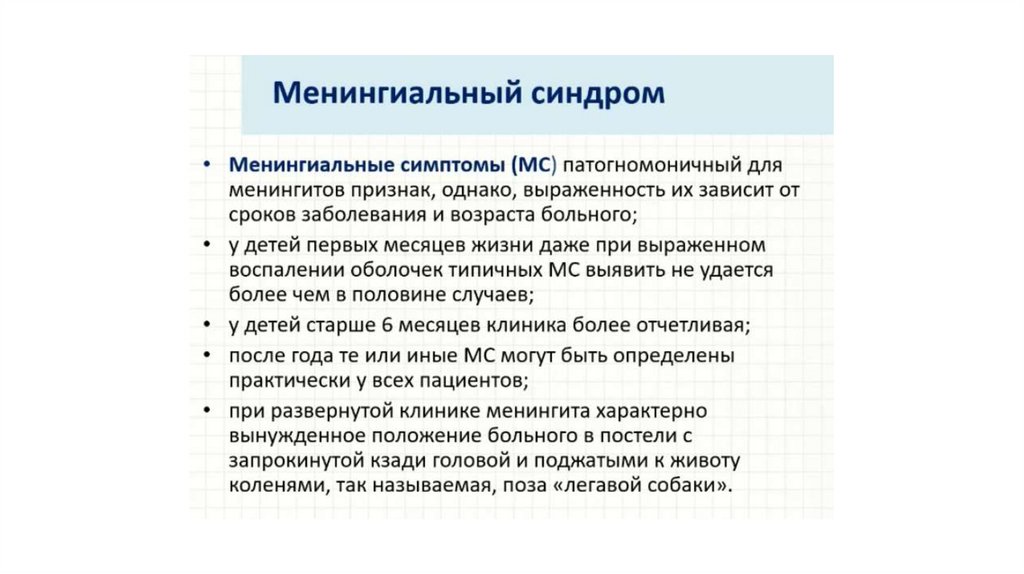 Менингиальный синдром

• Менингиальные симптомы (МС) патогномоничный для менингитов признак, однако, выраженность их зависит от сроков заболевания и возраста больного;
• у детей первых месяцев жизни даже при выраженном воспалении оболочек типичных МС выявить не удается более чем в половине случаев;
• у детей старше 6 месяцев клиника более отчетливая;
• после года те или иные МС могут быть определены практически у всех пациентов;
• при развернутой клинике менингита характерно вынужденное положение больного в постели с запрокинутой кзади головой и поджатыми к животу коленями, так называемая, поза «легавой собаки».